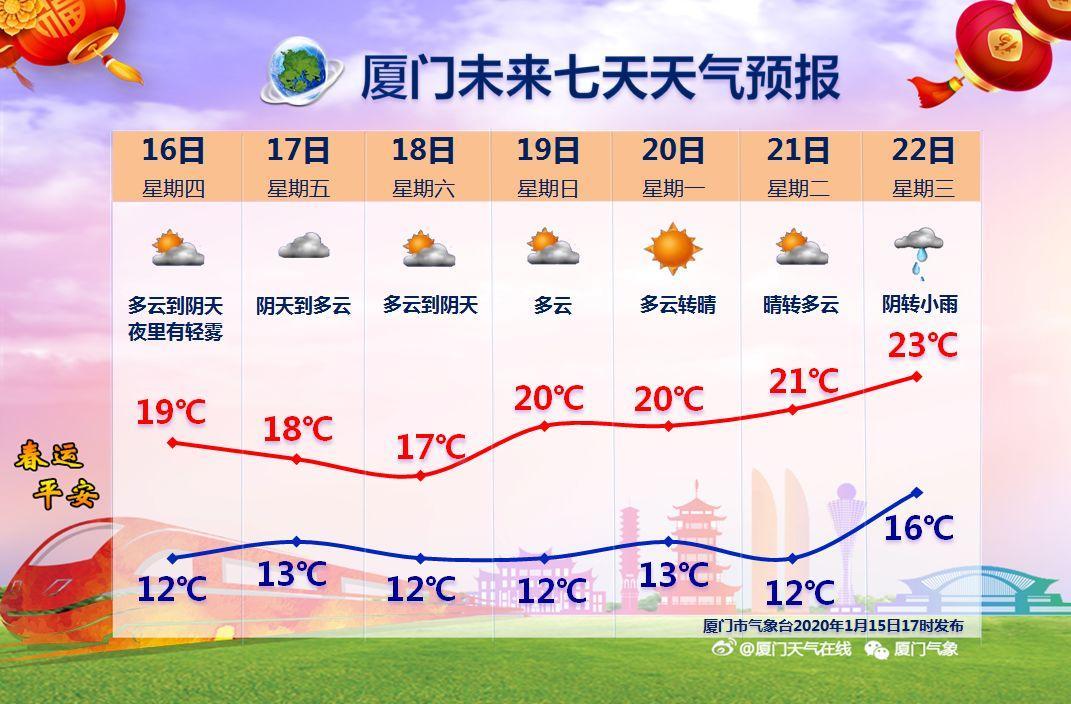 厦门未来七天天气预报

| 16日 | 17日 | 18日 | 19日 | 20日 | 21日 | 22日 |
|---|---|---|---|---|---|---|
| 星期四 | 星期五 | 星期六 | 星期日 | 星期一 | 星期二 | 星期三 |
| 多云到阴天 夜里有轻雾 | 阴天到多云 | 多云到阴天 | 多云 | 多云转晴 | 晴转多云 | 阴转小雨 |
| 19℃ | 18℃ | 17℃ | 20℃ | 20℃ | 21℃ | 23℃ |
| 12℃ | 13℃ | 12℃ | 12℃ | 13℃ | 12℃ | 16℃ |

春运平安

厦门市气象台2020年1月15日17时发布

@厦门天气在线 厦门气象